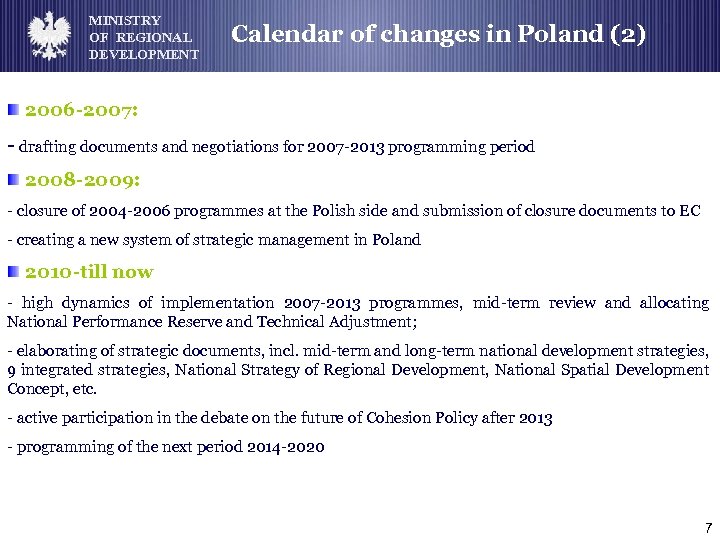 MINISTRY
OF REGIONAL
DEVELOPMENT

Calendar of changes in Poland (2)

2006-2007:

- drafting documents and negotiations for 2007-2013 programming period

2008-2009:

- closure of 2004-2006 programmes at the Polish side and submission of closure documents to EC

- creating a new system of strategic management in Poland

2010-till now

- high dynamics of implementation 2007-2013 programmes, mid-term review and allocating National Performance Reserve and Technical Adjustment;

- elaborating of strategic documents, incl. mid-term and long-term national development strategies, 9 integrated strategies, National Strategy of Regional Development, National Spatial Development Concept, etc.

- active participation in the debate on the future of Cohesion Policy after 2013

- programming of the next period 2014-2020

7